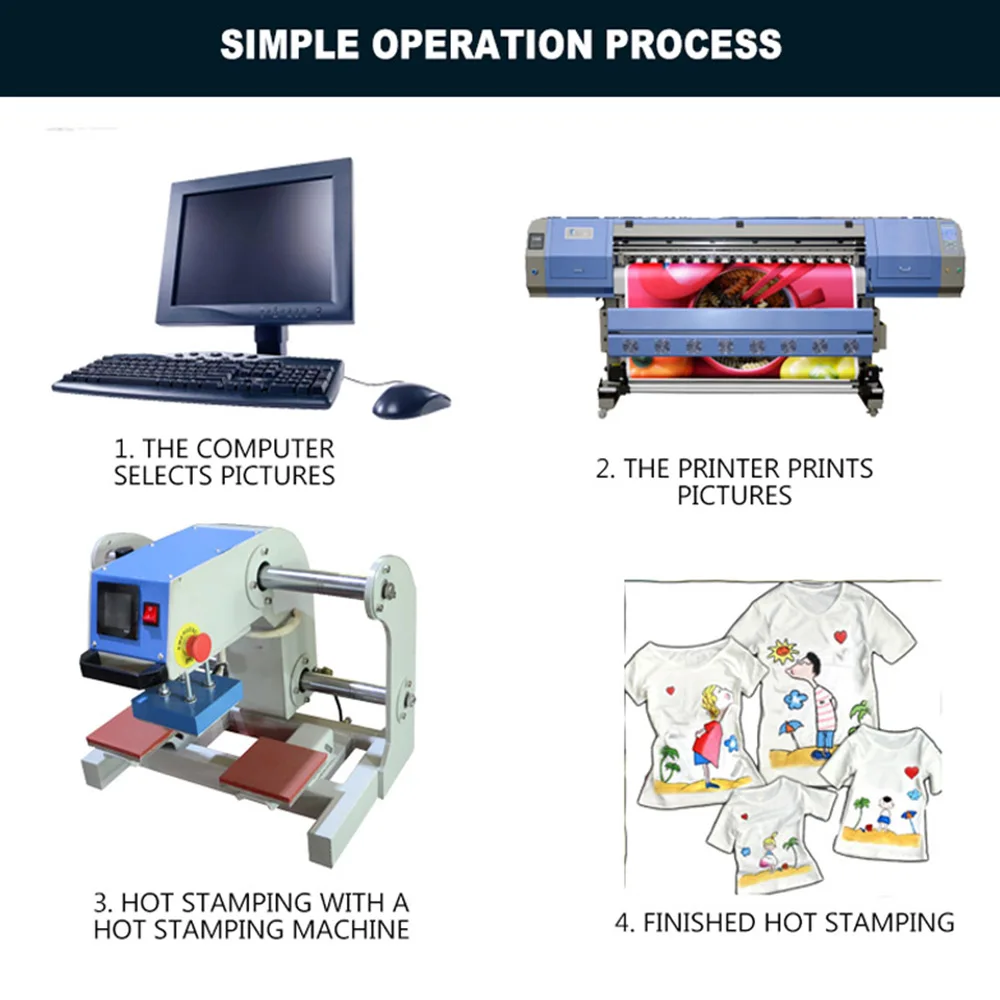 SIMPLE OPERATION PROCESS

1. THE COMPUTER SELECTS PICTURES

2. THE PRINTER PRINTS PICTURES

3. HOT STAMPING WITH A HOT STAMPING MACHINE

4. FINISHED HOT STAMPING